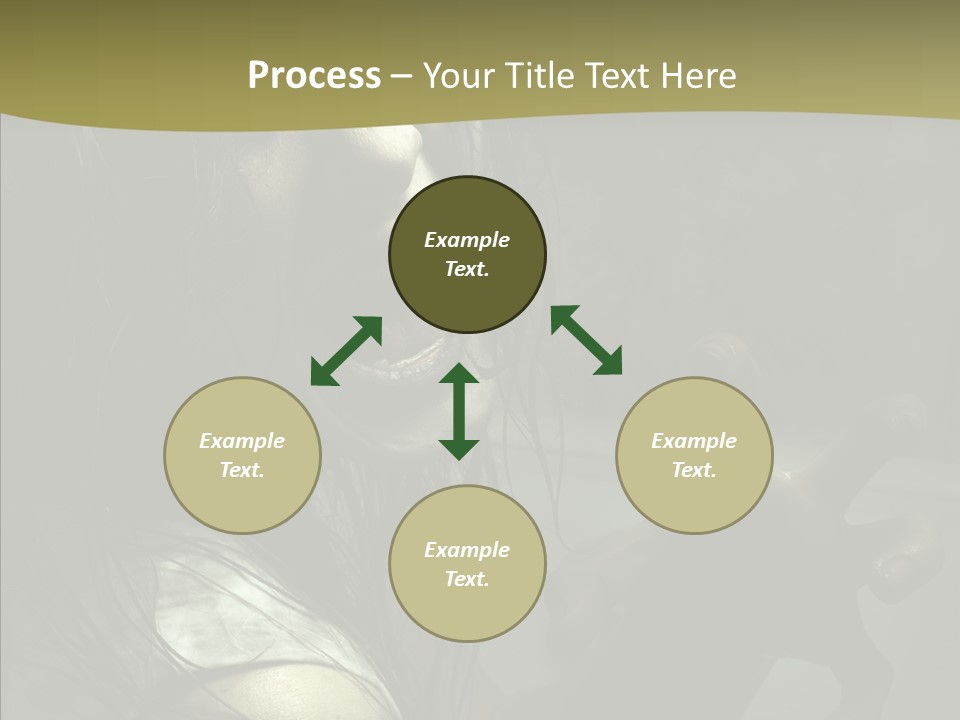 Process – Your Title Text Here

Example Text.

Example Text.

Example Text.

Example Text.